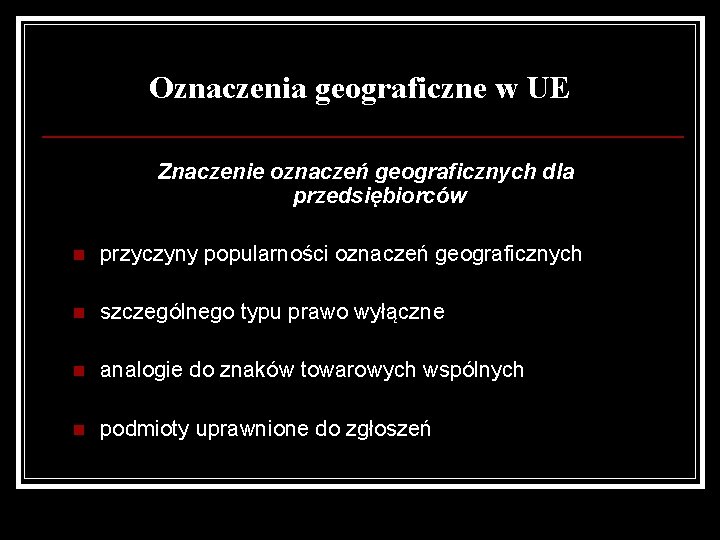 Oznaczenia geograficzne w UE

Znaczenie oznaczeń geograficznych dla przedsiębiorców

- przyczyny popularności oznaczeń geograficznych
- szczególnego typu prawo wyłączne
- analogie do znaków towarowych wspólnych
- podmioty uprawnione do zgłoszeń